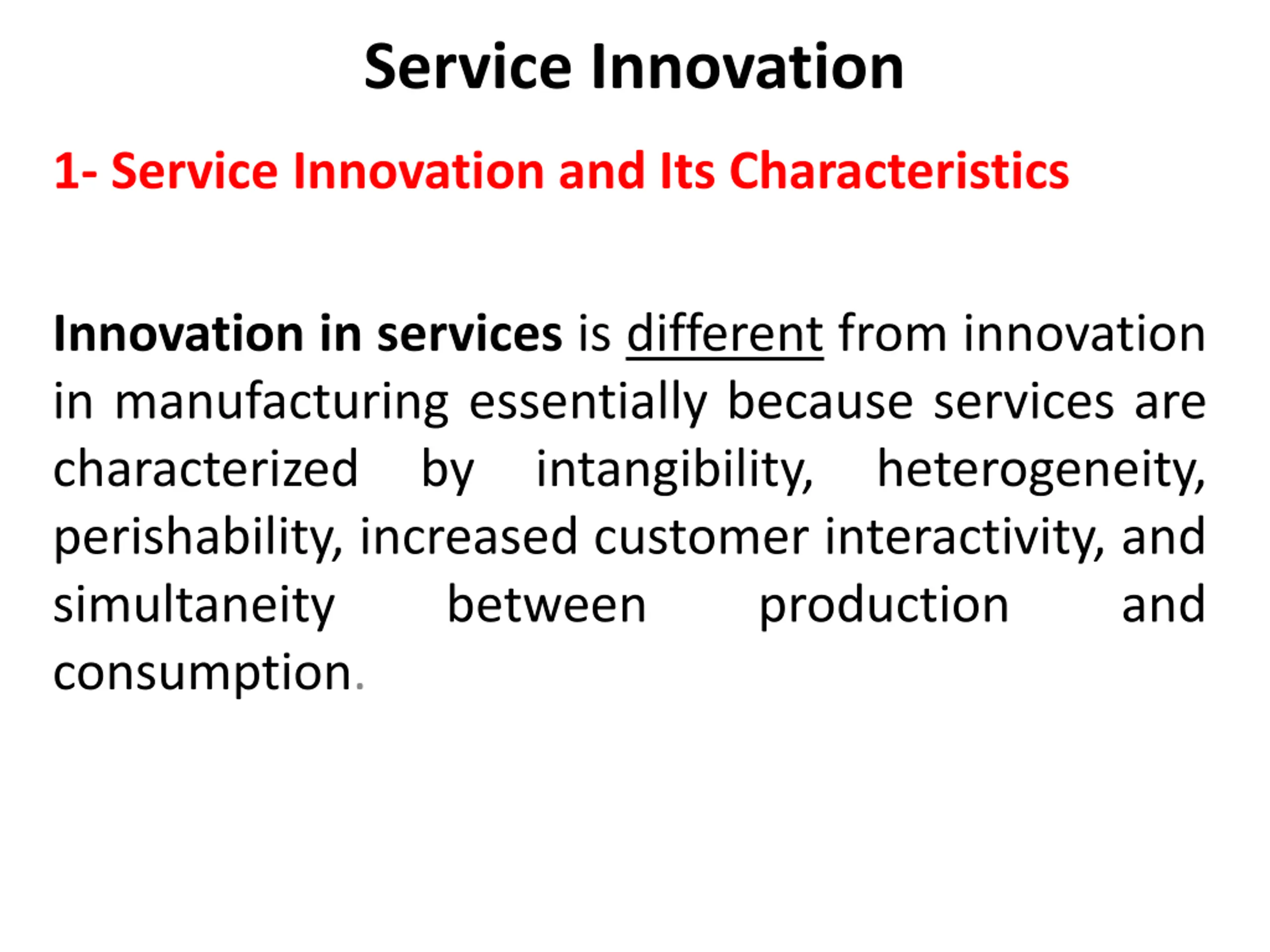 Service Innovation

1- Service Innovation and Its Characteristics

Innovation in services is different from innovation in manufacturing essentially because services are characterized by intangibility, heterogeneity, perishability, increased customer interactivity, and simultaneity between production and consumption.